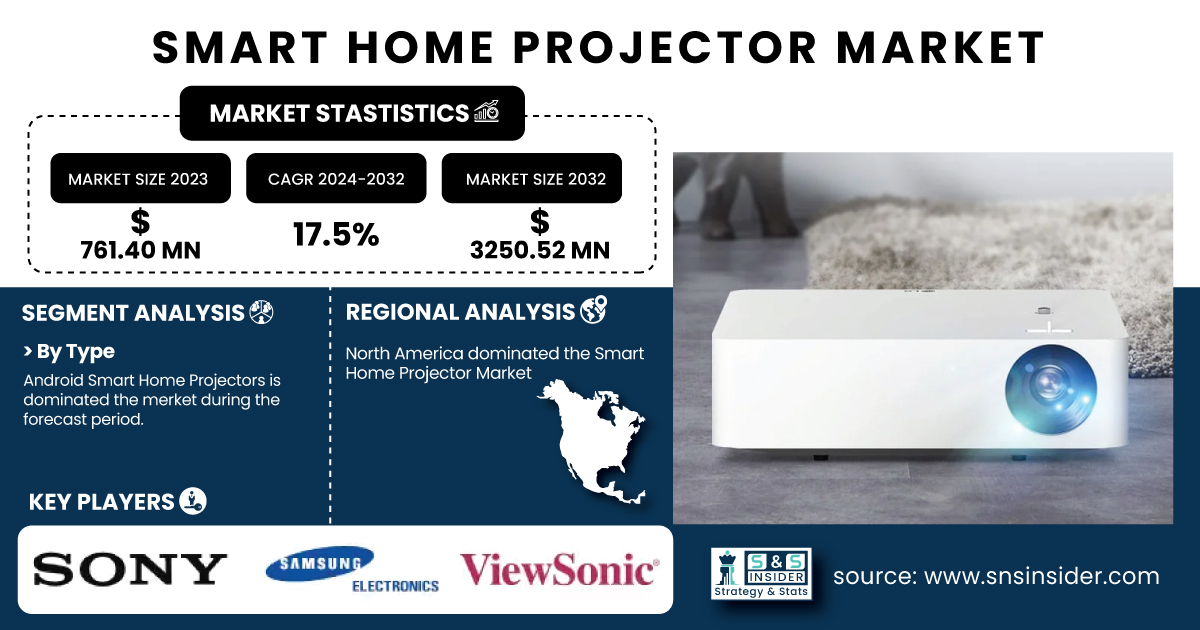 SMART HOME PROJECTOR MARKET

MARKET STASTISTICS

MARKET SIZE 2023
$
761.40 MN

CAGR 2024-2032
17.5%

MARKET SIZE 2032
$
3250.52 MN

SEGMENT ANALYSIS

> By Type

Android Smart Home Projectors is dominated the merket during the forecast period.

REGIONAL ANALYSIS

North America dominated the Smart Home Projector Market

KEY PLAYERS

SONY

SAMSUNG
ELECTRONICS

ViewSonic

S&S INSIDER
Strategy & Stats

source: www.snsinsider.com